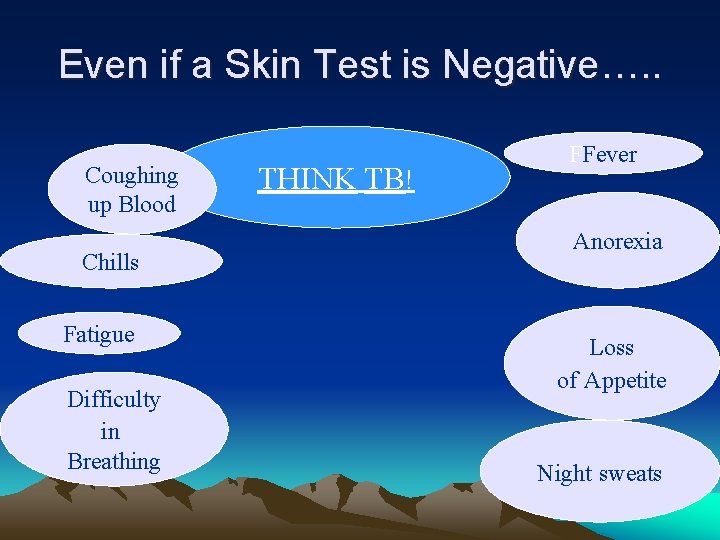 Even if a Skin Test is Negative…..

THINK TB!

Coughing up Blood

Chills

Fatigue

Difficulty in Breathing

FFever

Anorexia

Loss of Appetite

Night sweats